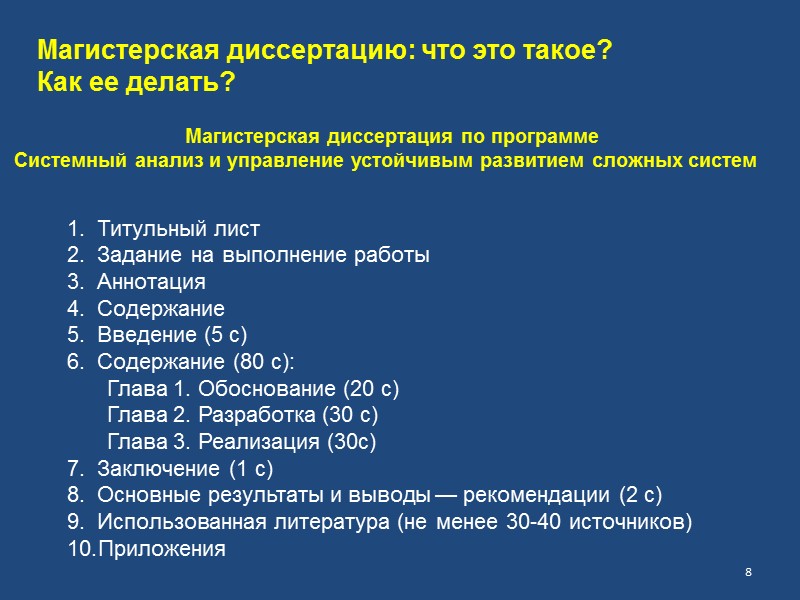 Магистерская диссертацию: что это такое?
Как ее делать?

Магистерская диссертация по программе
Системный анализ и управление устойчивым развитием сложных систем

1. Титульный лист
2. Задание на выполнение работы
3. Аннотация
4. Содержание
5. Введение (5 с)
6. Содержание (80 с):
Глава 1. Обоснование (20 с)
Глава 2. Разработка (30 с)
Глава 3. Реализация (30с)
7. Заключение (1 с)
8. Основные результаты и выводы — рекомендации (2 с)
9. Использованная литература (не менее 30-40 источников)
10.Приложения

8